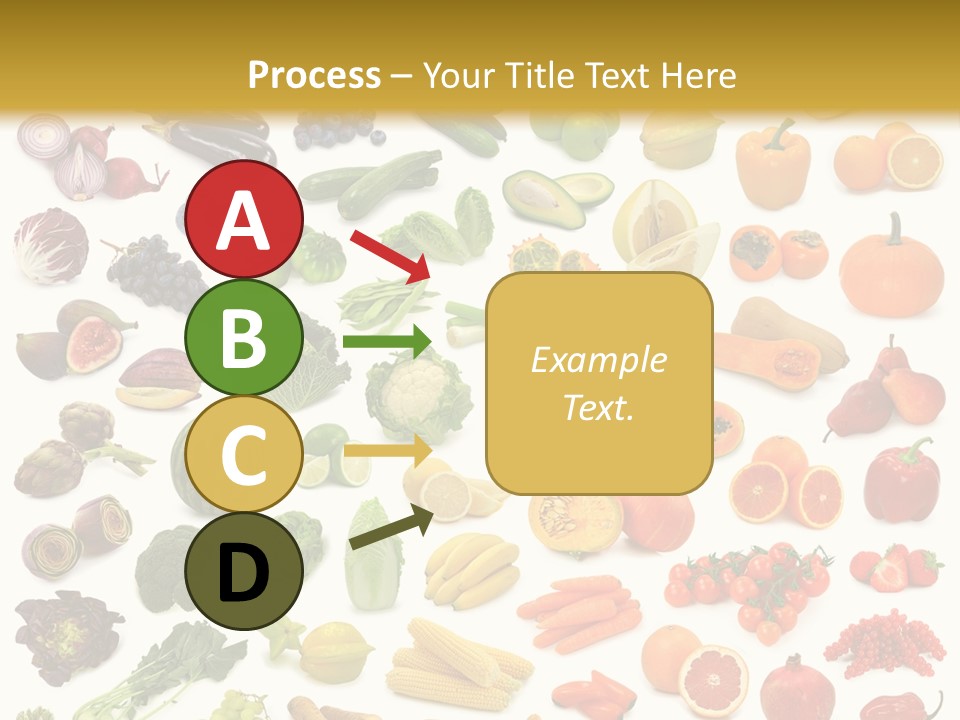 Process – Your Title Text Here

A

B

C

D

Example Text.